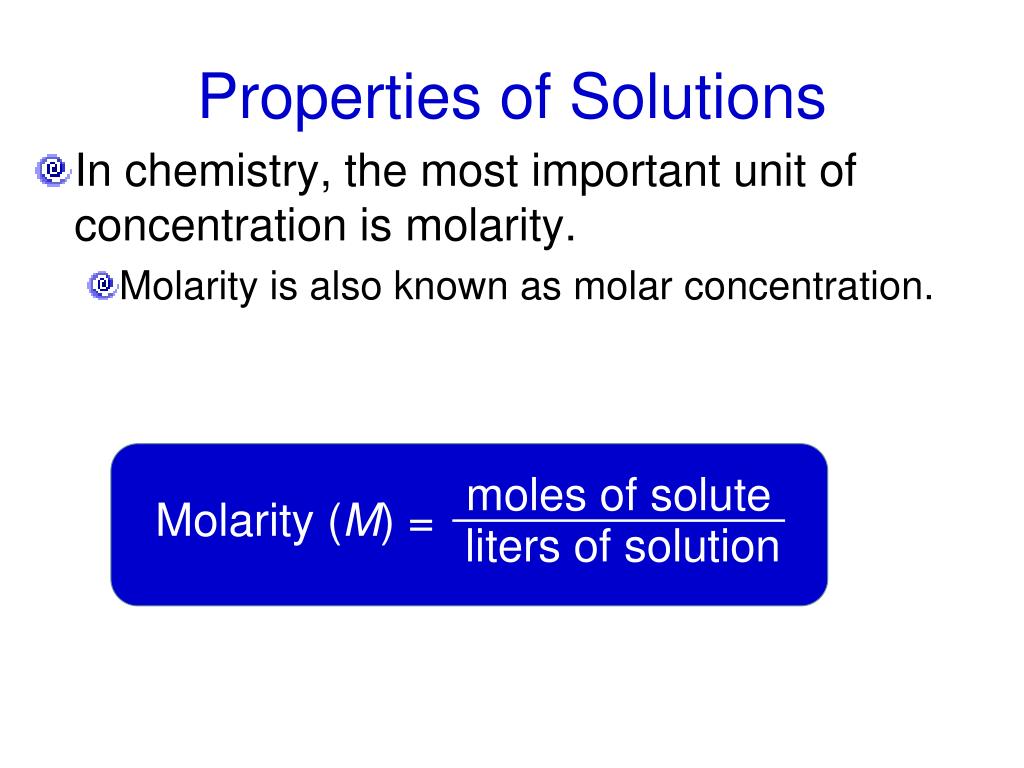 Properties of Solutions

In chemistry, the most important unit of concentration is molarity.

Molarity is also known as molar concentration.

$\text{Molarity } (M) = \frac{\text{moles of solute}}{\text{liters of solution}}$